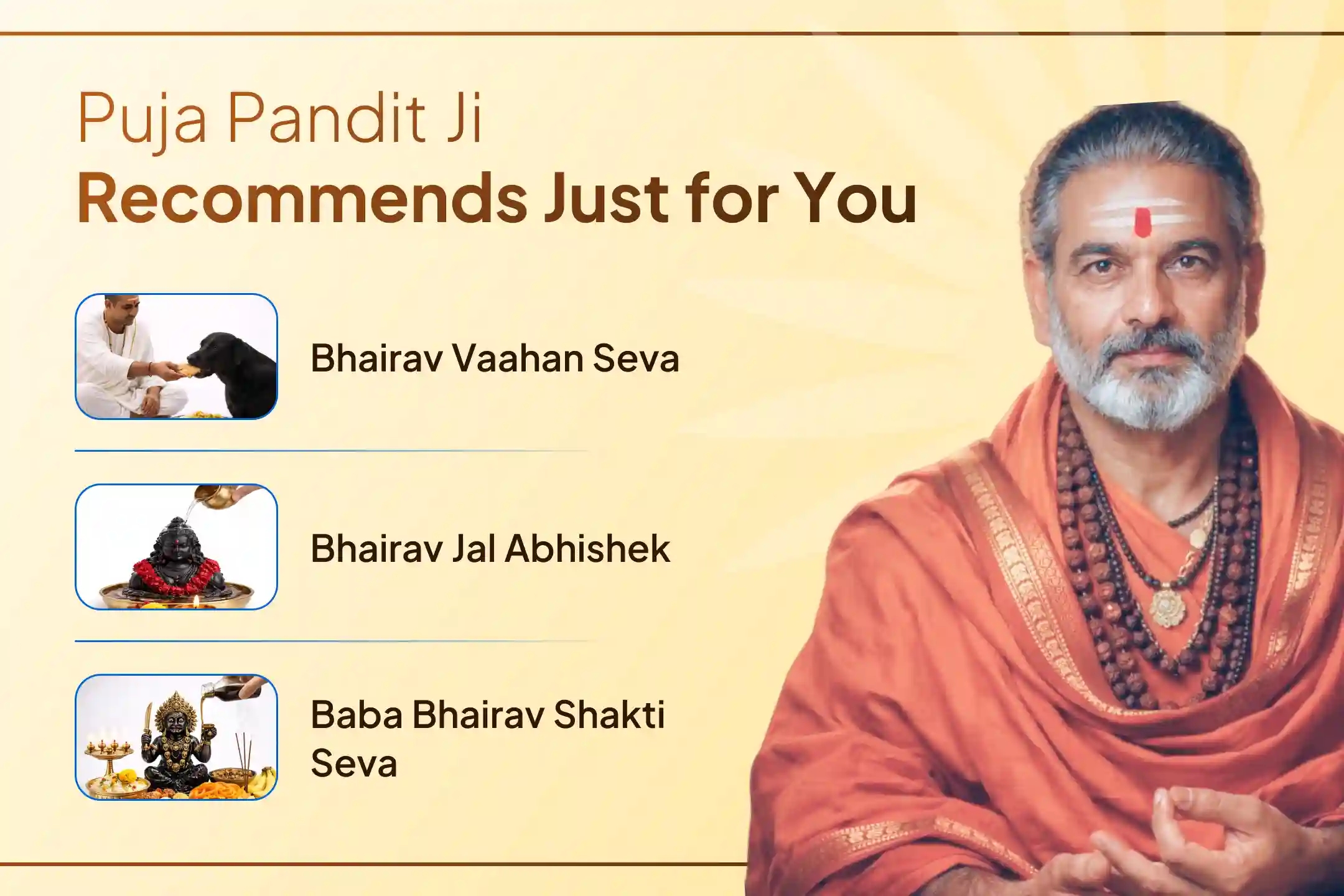 Puja Pandit Ji
Recommends Just for You

Bhairav Vaahan Seva

Bhairav Jal Abhishek

Baba Bhairav Shakti Seva